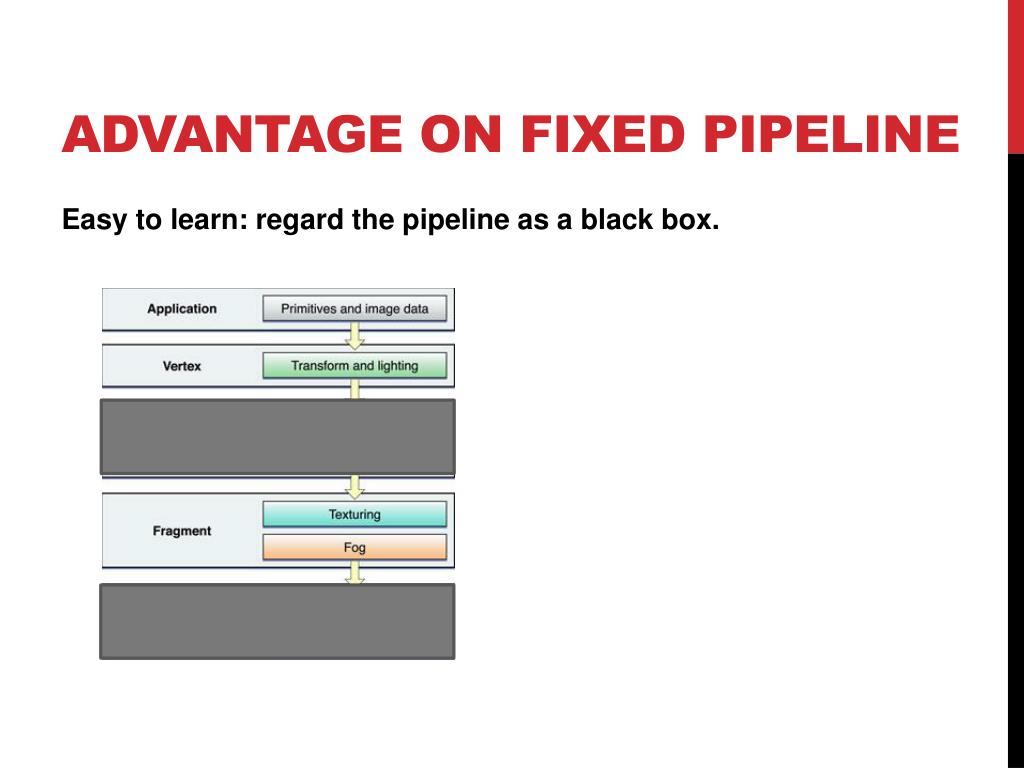 ADVANTAGE ON FIXED PIPELINE

Easy to learn: regard the pipeline as a black box.

Application
Primitives and image data

Vertex
Transform and lighting

Fragment
Texturing
Fog